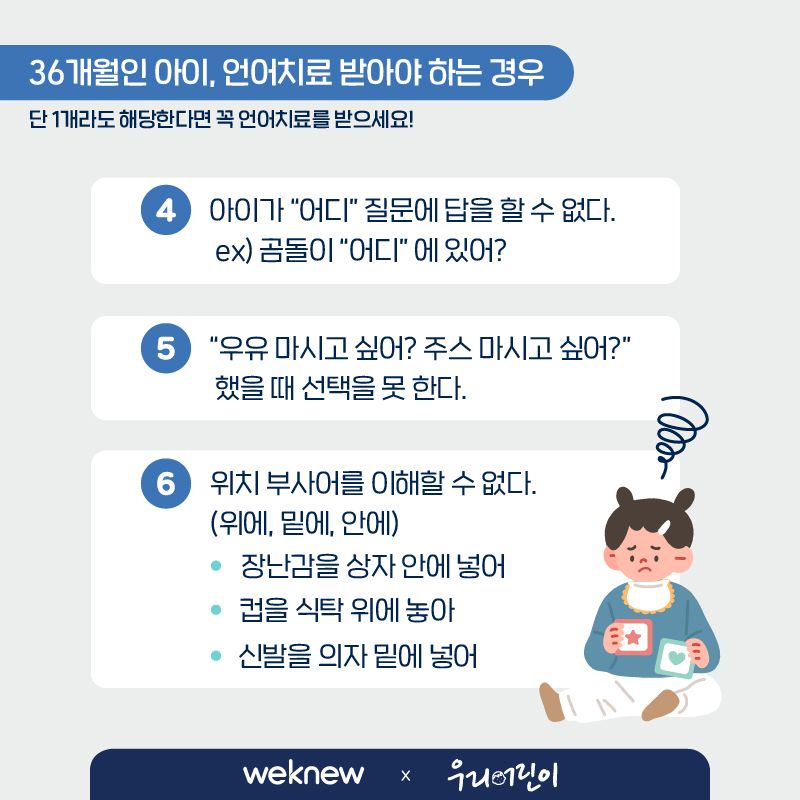 36개월인 아이, 언어치료 받아야 하는 경우

단 1개라도 해당한다면 꼭 언어치료를 받으세요!

4 아이가 "어디" 질문에 답을 할 수 없다.
ex) 곰돌이 "어디" 에 있어?

5 "우유 마시고 싶어? 주스 마시고 싶어?" 했을 때 선택을 못 한다.

6 위치 부사어를 이해할 수 없다.
(위에, 밑에, 안에)
• 장난감을 상자 안에 넣어
• 컵을 식탁 위에 놓아
• 신발을 의자 밑에 넣어

weknew x 우리어린이